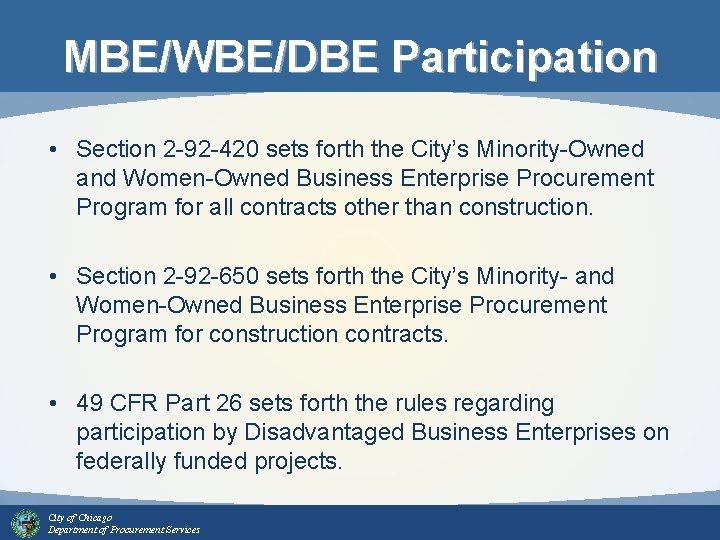 MBE/WBE/DBE Participation

• Section 2-92-420 sets forth the City's Minority-Owned and Women-Owned Business Enterprise Procurement Program for all contracts other than construction.

• Section 2-92-650 sets forth the City's Minority- and Women-Owned Business Enterprise Procurement Program for construction contracts.

• 49 CFR Part 26 sets forth the rules regarding participation by Disadvantaged Business Enterprises on federally funded projects.

City of Chicago
Department of Procurement Services